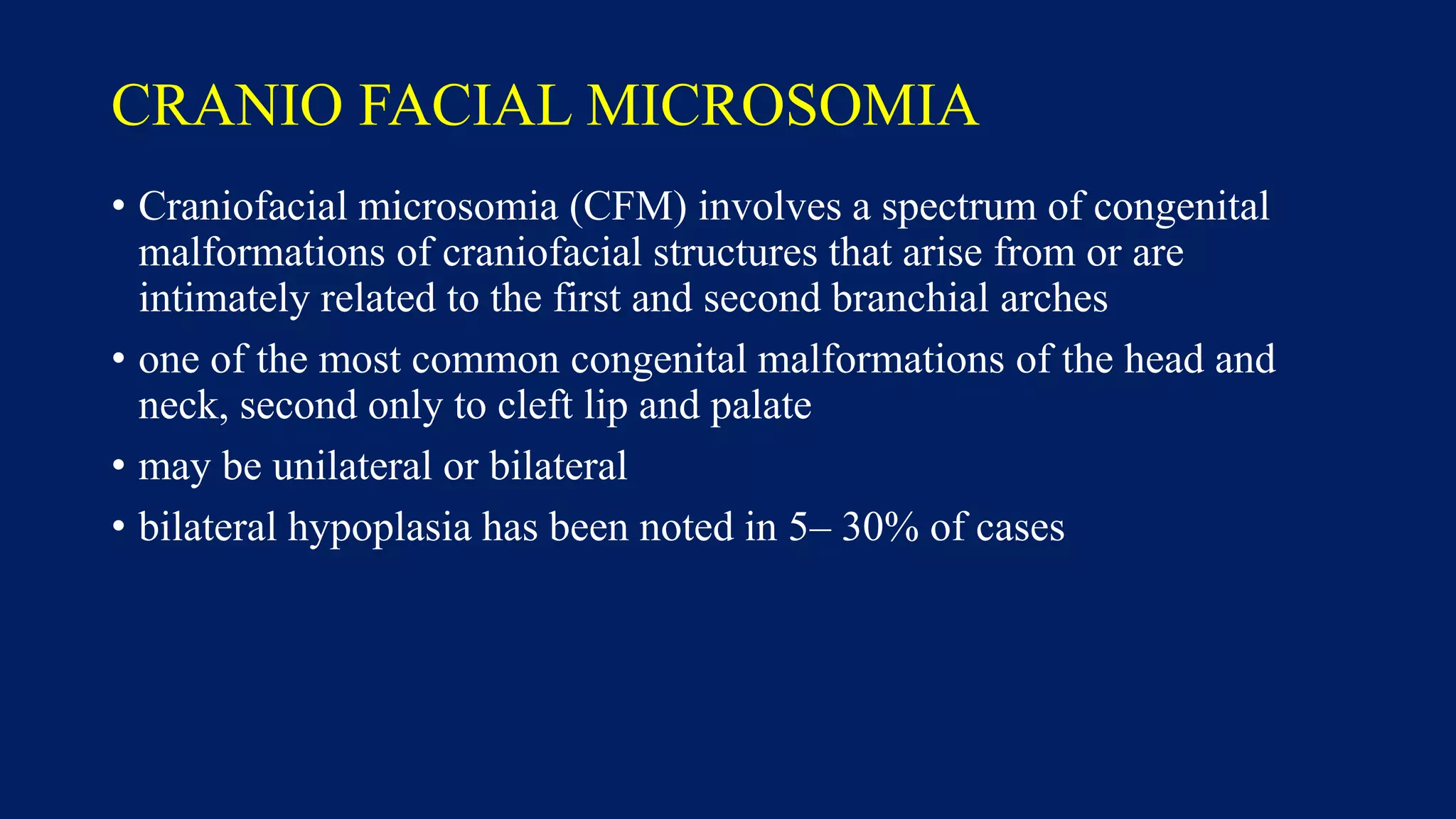 CRANIO FACIAL MICROSOMIA

• Craniofacial microsomia (CFM) involves a spectrum of congenital malformations of craniofacial structures that arise from or are intimately related to the first and second branchial arches

• one of the most common congenital malformations of the head and neck, second only to cleft lip and palate

• may be unilateral or bilateral

• bilateral hypoplasia has been noted in 5– 30% of cases